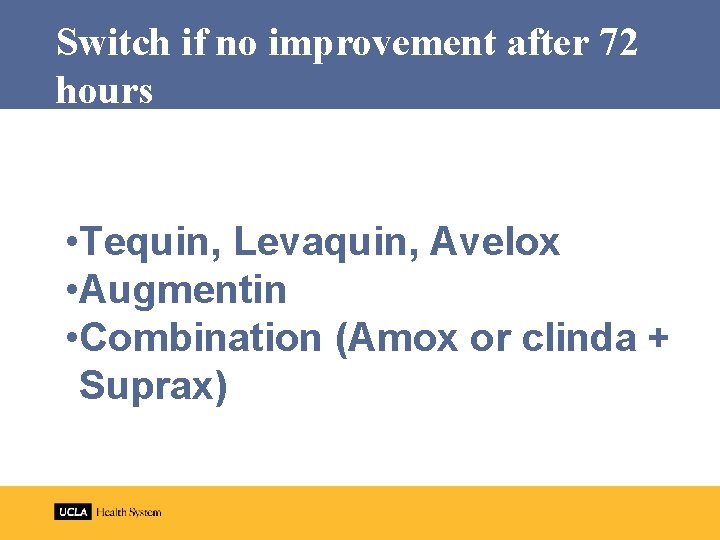 Switch if no improvement after 72 hours

•Tequin, Levaquin, Avelox
•Augmentin
•Combination (Amox or clinda + Suprax)

UCLA Health System